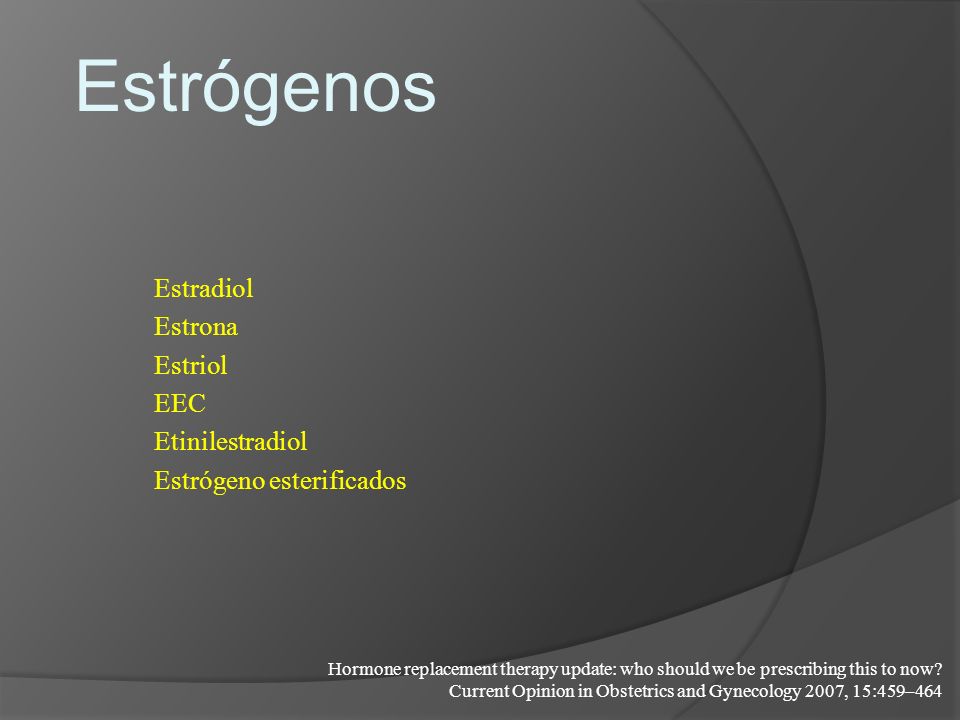 Estrógenos

Estradiol
Estrona
Estriol
EEC
Etinilestradiol
Estrógeno esterificados

Hormone replacement therapy update: who should we be prescribing this to now?
Current Opinion in Obstetrics and Gynecology 2007, 15:459–464